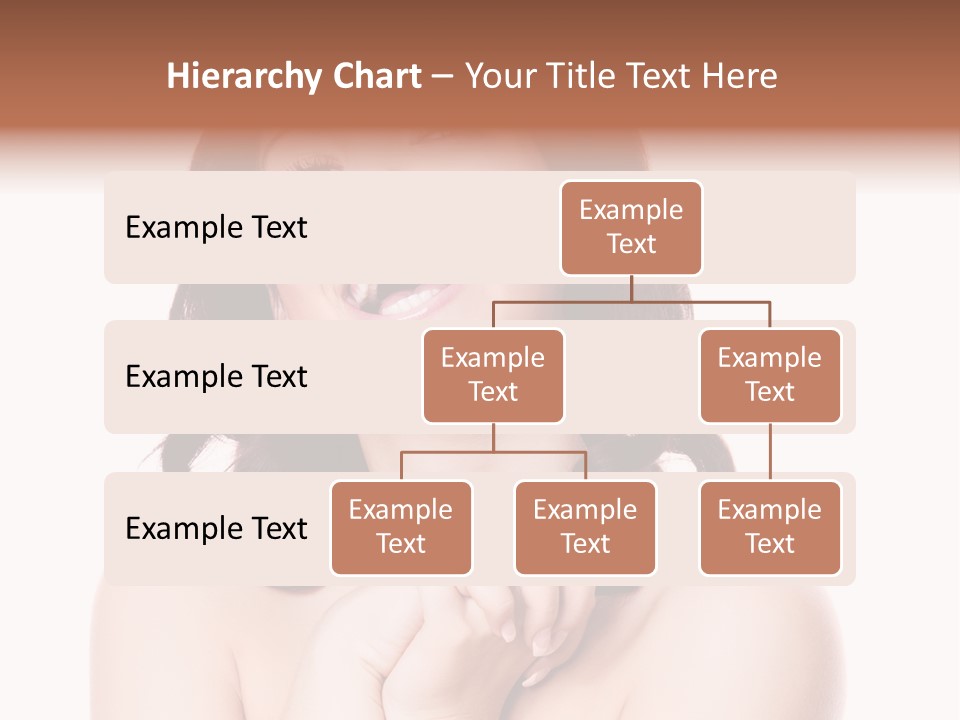 Hierarchy Chart – Your Title Text Here

Example Text

Example Text

Example Text

Example Text

Example Text

Example Text

Example Text

Example Text

Example Text